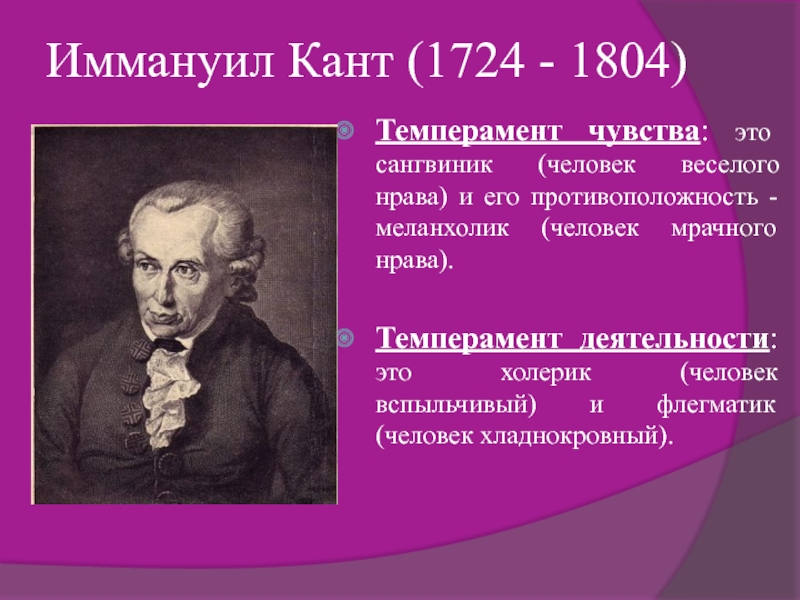 Иммануил Кант (1724 - 1804)

Темперамент чувства: это сангвиник (человек веселого нрава) и его противоположность - меланхолик (человек мрачного нрава).

Темперамент деятельности: это холерик (человек вспыльчивый) и флегматик (человек хладнокровный).